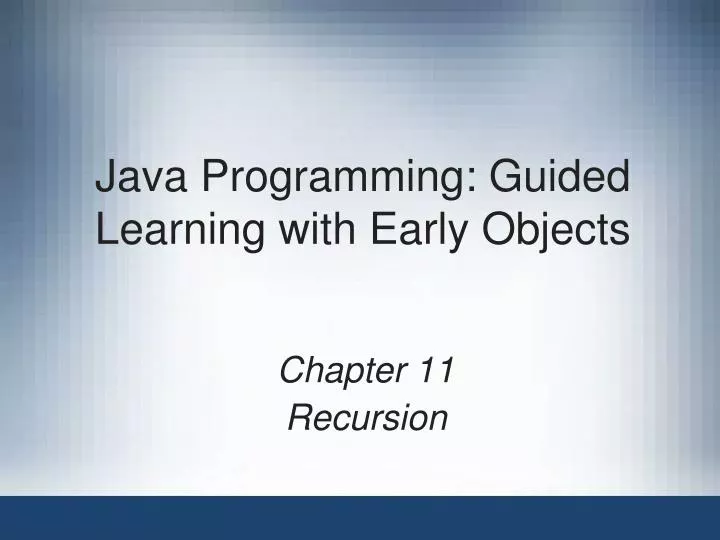 Java Programming: Guided Learning with Early Objects

Chapter 11
Recursion